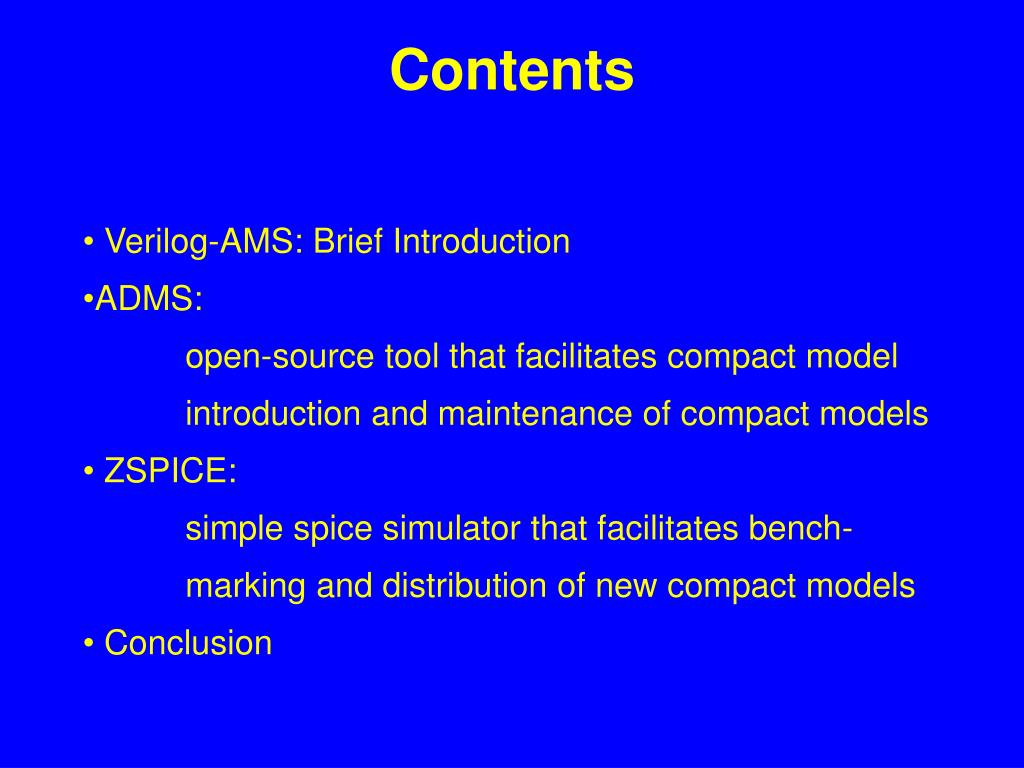 Contents

• Verilog-AMS: Brief Introduction
•ADMS:
open-source tool that facilitates compact model introduction and maintenance of compact models
• ZSPICE:
simple spice simulator that facilitates benchmarking and distribution of new compact models
• Conclusion